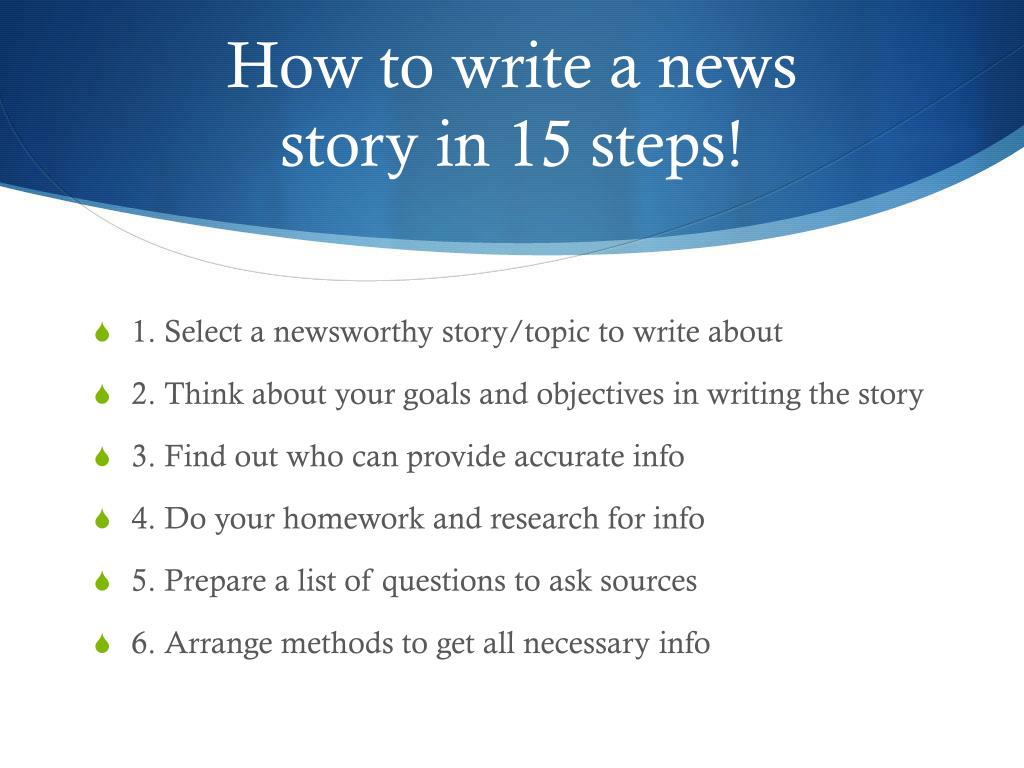 How to write a news story in 15 steps!

1. Select a newsworthy story/topic to write about

2. Think about your goals and objectives in writing the story

3. Find out who can provide accurate info

4. Do your homework and research for info

5. Prepare a list of questions to ask sources

6. Arrange methods to get all necessary info